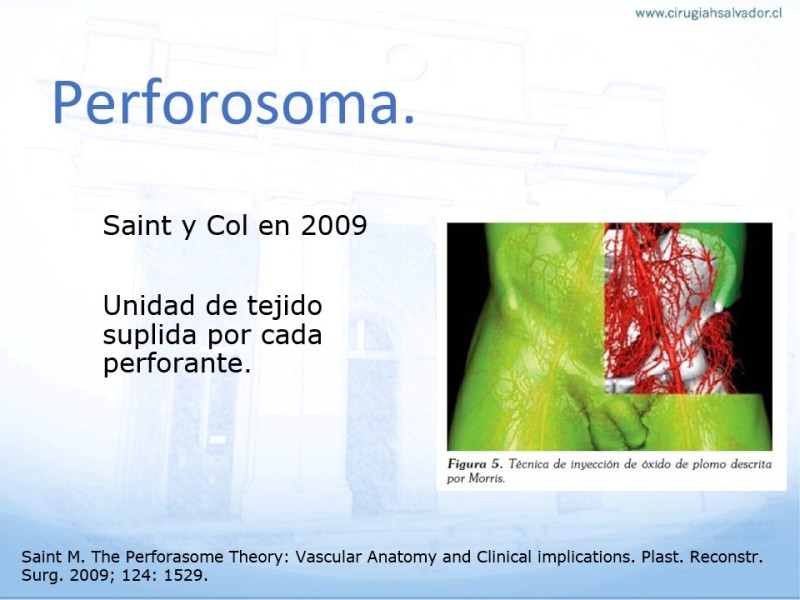 www.cirugiahsalvador.cl

Perforosoma.

Saint y Col en 2009

Unidad de tejido suplida por cada perforante.

Figura 5. Técnica de inyección de óxido de plomo descrita por Morris.

Saint M. The Perforasome Theory: Vascular Anatomy and Clinical implications. Plast. Reconstr. Surg. 2009; 124: 1529.